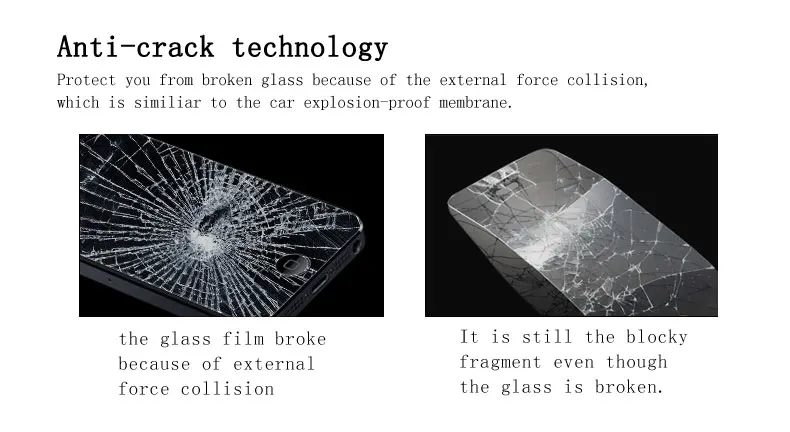 Anti-crack technology

Protect you from broken glass because of the external force collision, which is similiar to the car explosion-proof membrane.

the glass film broke because of external force collision

It is still the blocky fragment even though the glass is broken.